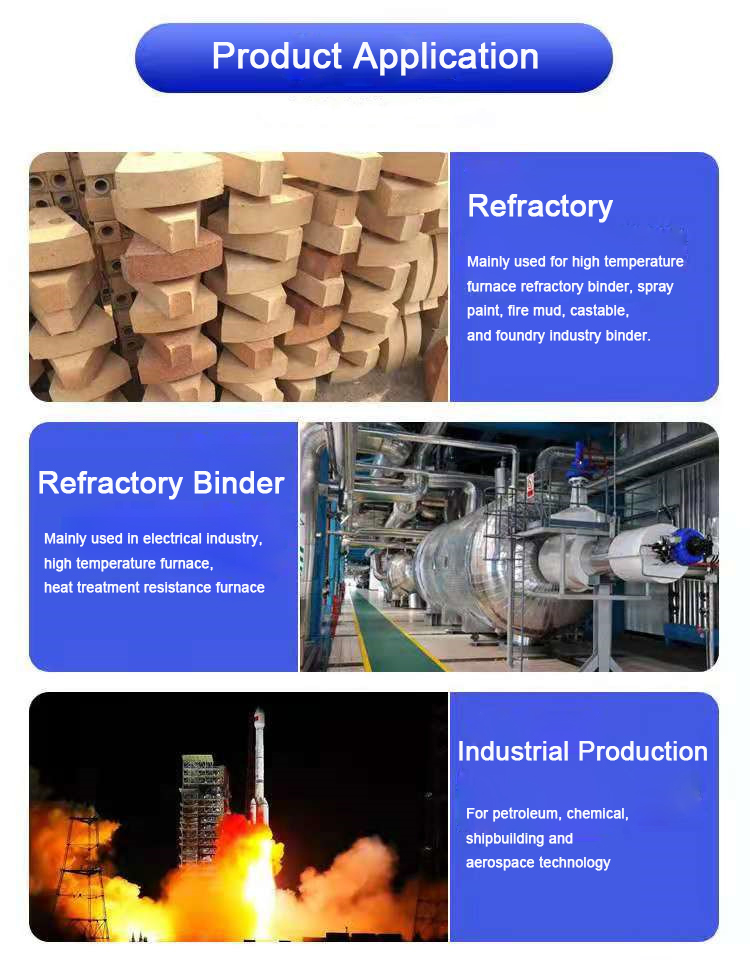 Product Application

Refractory

Mainly used for high temperature furnace refractory binder, spray paint, fire mud, castable, and foundry industry binder.

Refractory Binder

Mainly used in electrical industry, high temperature furnace, heat treatment resistance furnace

Industrial Production

For petroleum, chemical, shipbuilding and aerospace technology